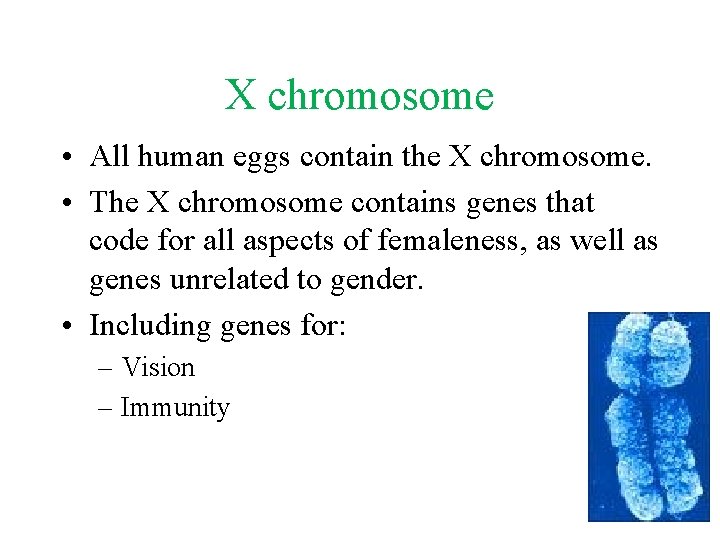 X chromosome

• All human eggs contain the X chromosome.

• The X chromosome contains genes that code for all aspects of femaleness, as well as genes unrelated to gender.

• Including genes for:
– Vision
– Immunity